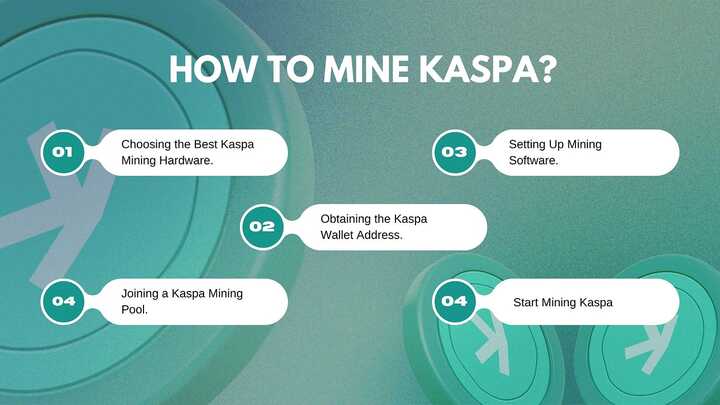 HOW TO MINE KASPA?

01 Choosing the Best Kaspa Mining Hardware.

03 Setting Up Mining Software.

02 Obtaining the Kaspa Wallet Address.

04 Joining a Kaspa Mining Pool.

04 Start Mining Kaspa